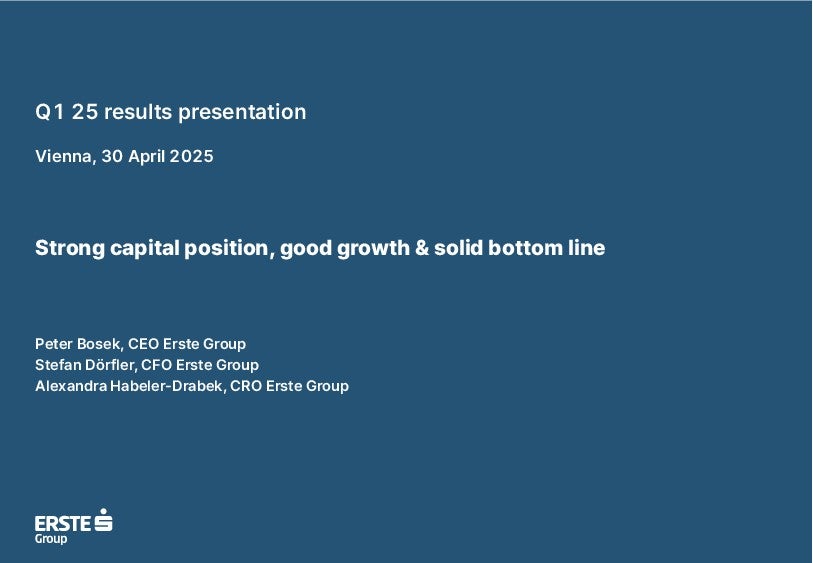 Q1 25 results presentation

Vienna, 30 April 2025

Strong capital position, good growth & solid bottom line

Peter Bosek, CEO Erste Group
Stefan Dörfler, CFO Erste Group
Alexandra Habeler-Drabek, CRO Erste Group

ERSTE
Group